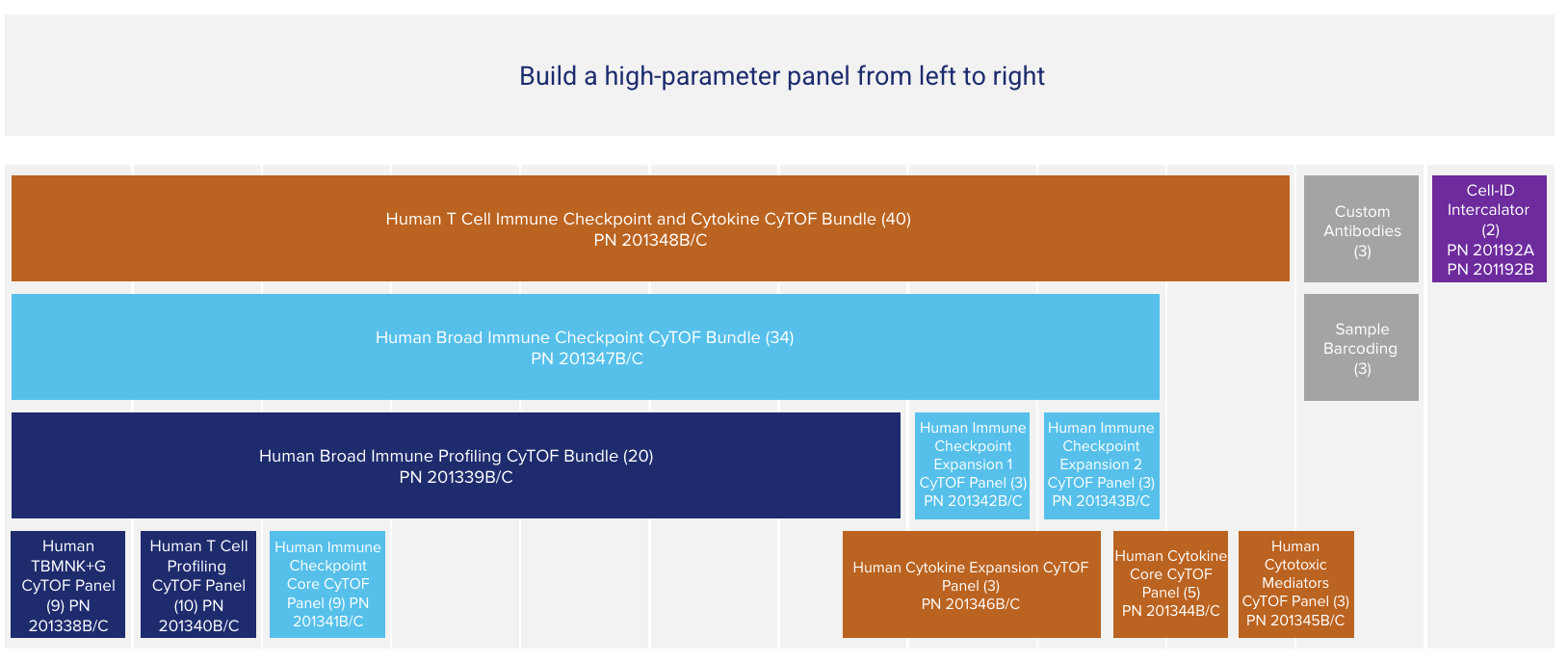 Build a high-parameter panel from left to right

Human T Cell Immune Checkpoint and Cytokine CyTOF Bundle (40)
PN 201348B/C

Custom Antibodies (3)

Cell-ID Intercalator (2)
PN 201192A
PN 201192B

Human Broad Immune Checkpoint CyTOF Bundle (34)
PN 201347B/C

Sample Barcoding (3)

Human Broad Immune Profiling CyTOF Bundle (20)
PN 201339B/C

Human Immune Checkpoint Expansion 1 CyTOF Panel (3) PN 201342B/C

Human Immune Checkpoint Expansion 2 CyTOF Panel (3) PN 201343B/C

Human TBMNK+G CyTOF Panel (9) PN 201338B/C

Human T Cell Profiling CyTOF Panel (10) PN 201340B/C

Human Immune Checkpoint Core CyTOF Panel (9) PN 201341B/C

Human Cytokine Expansion CyTOF Panel (3)
PN 201346B/C

Human Cytokine Core CyTOF Panel (5) PN 201344B/C

Human Cytotoxic Mediators CyTOF Panel (3) PN 201345B/C